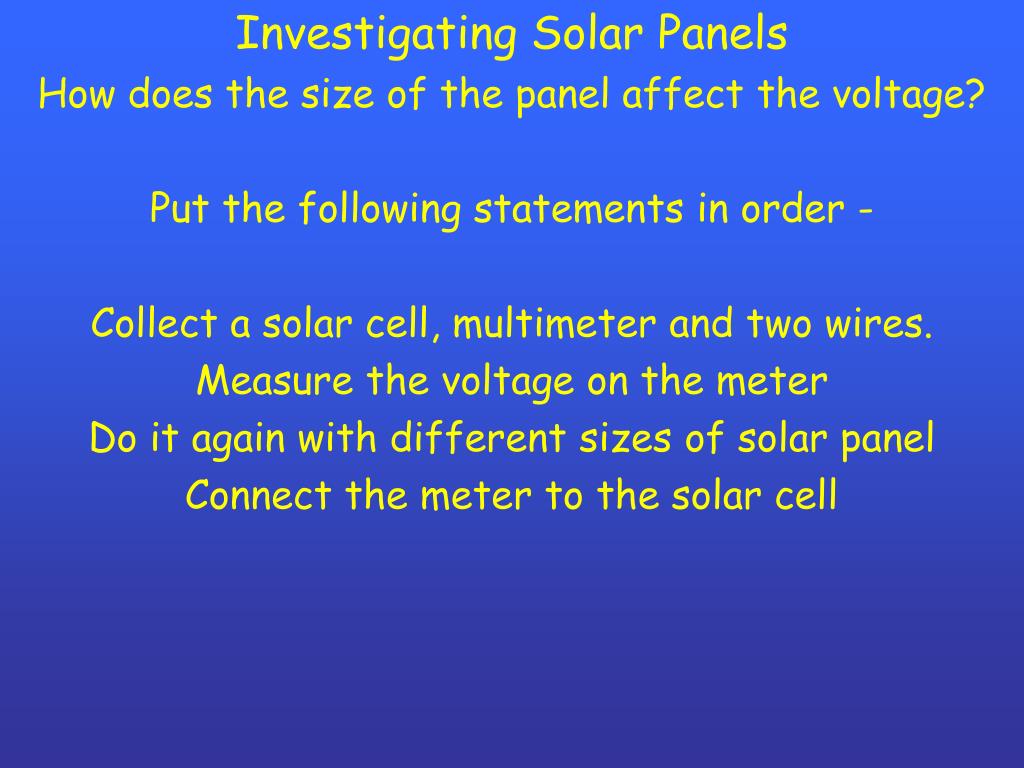 Investigating Solar Panels
How does the size of the panel affect the voltage?

Put the following statements in order -

Collect a solar cell, multimeter and two wires.
Measure the voltage on the meter
Do it again with different sizes of solar panel
Connect the meter to the solar cell